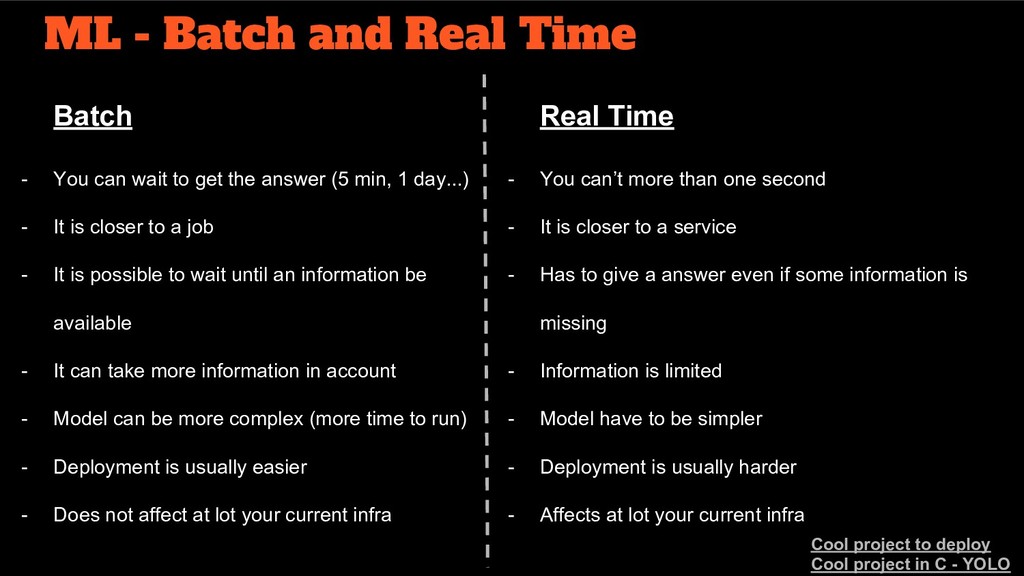 ML - Batch and Real Time

Batch

- You can wait to get the answer (5 min, 1 day...)
- It is closer to a job
- It is possible to wait until an information be available
- It can take more information in account
- Model can be more complex (more time to run)
- Deployment is usually easier
- Does not affect at lot your current infra

Real Time

- You can't more than one second
- It is closer to a service
- Has to give a answer even if some information is missing
- Information is limited
- Model have to be simpler
- Deployment is usually harder
- Affects at lot your current infra

Cool project to deploy
Cool project in C - YOLO